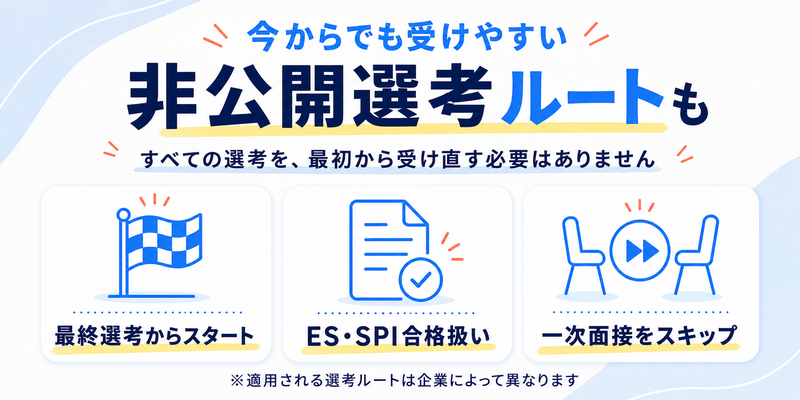 今からでも受けやすい

非公開選考ルートも

すべての選考を、最初から受け直す必要はありません

最終選考からスタート

ES・SPI合格扱い

一次面接をスキップ

※適用される選考ルートは企業によって異なります